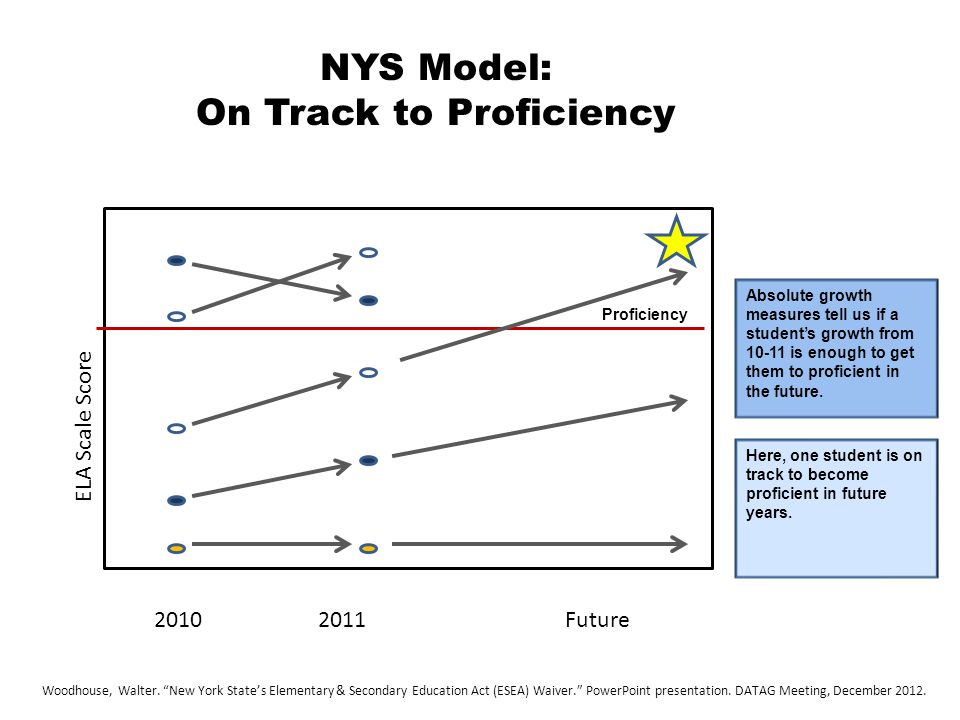 NYS Model:
On Track to Proficiency

ELA Scale Score

Proficiency

2010 2011 Future

Absolute growth measures tell us if a student's growth from 10-11 is enough to get them to proficient in the future.

Here, one student is on track to become proficient in future years.

Woodhouse, Walter. "New York State's Elementary & Secondary Education Act (ESEA) Waiver." PowerPoint presentation. DATAG Meeting, December 2012.